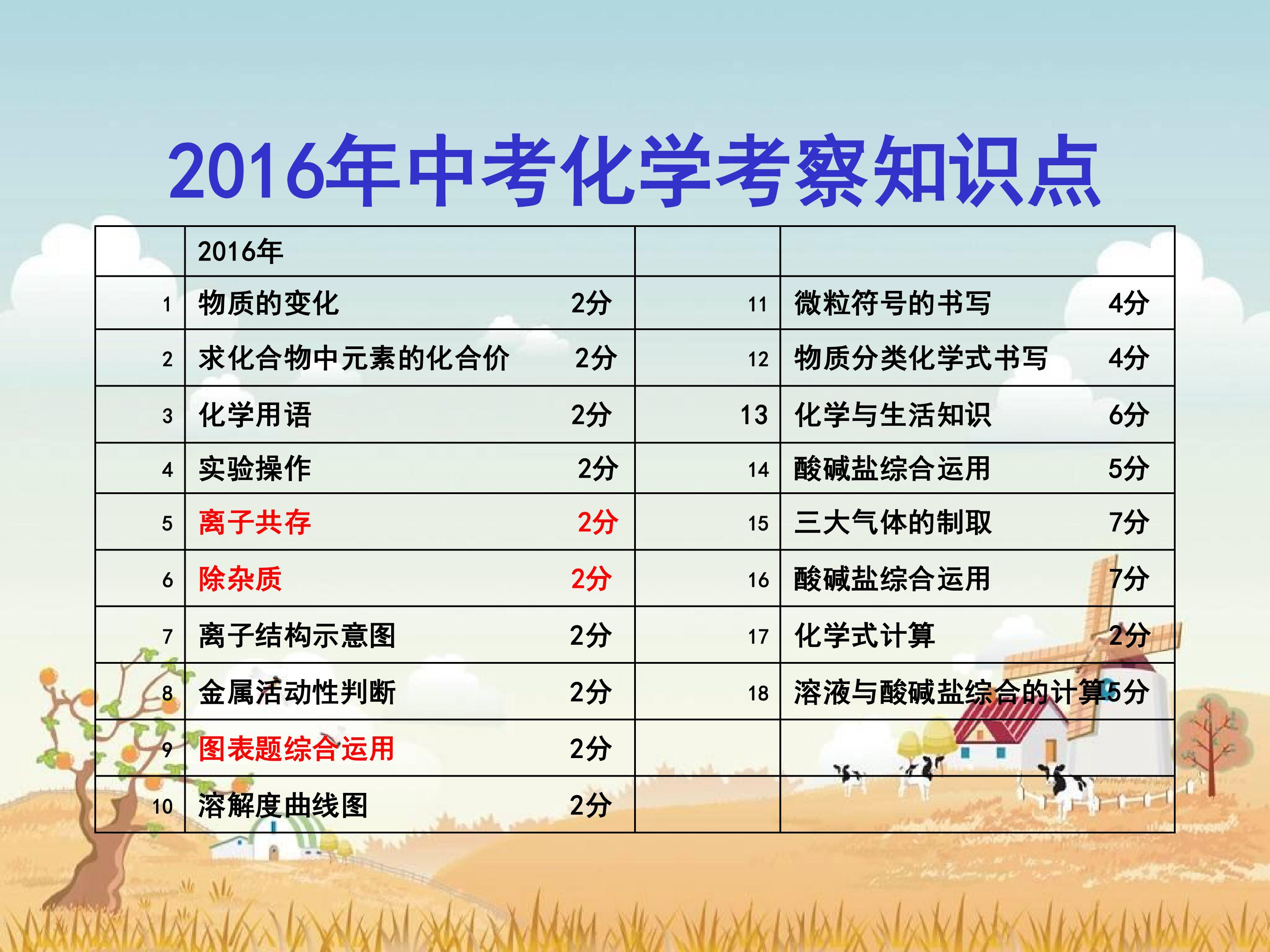 2016年中考化学考察知识点

|  | 2016年 |  |  |
|---|---|---|---|
| 1 | 物质的变化 2分 | 11 | 微粒符号的书写 4分 |
| 2 | 求化合物中元素的化合价 2分 | 12 | 物质分类化学式书写 4分 |
| 3 | 化学用语 2分 | 13 | 化学与生活知识 6分 |
| 4 | 实验操作 2分 | 14 | 酸碱盐综合运用 5分 |
| 5 | 离子共存 2分 | 15 | 三大气体的制取 7分 |
| 6 | 除杂质 2分 | 16 | 酸碱盐综合运用 7分 |
| 7 | 离子结构示意图 2分 | 17 | 化学式计算 2分 |
| 8 | 金属活动性判断 2分 | 18 | 溶液与酸碱盐综合的计算5分 |
| 9 | 图表题综合运用 2分 |  |  |
| 10 | 溶解度曲线图 2分 |  |  |